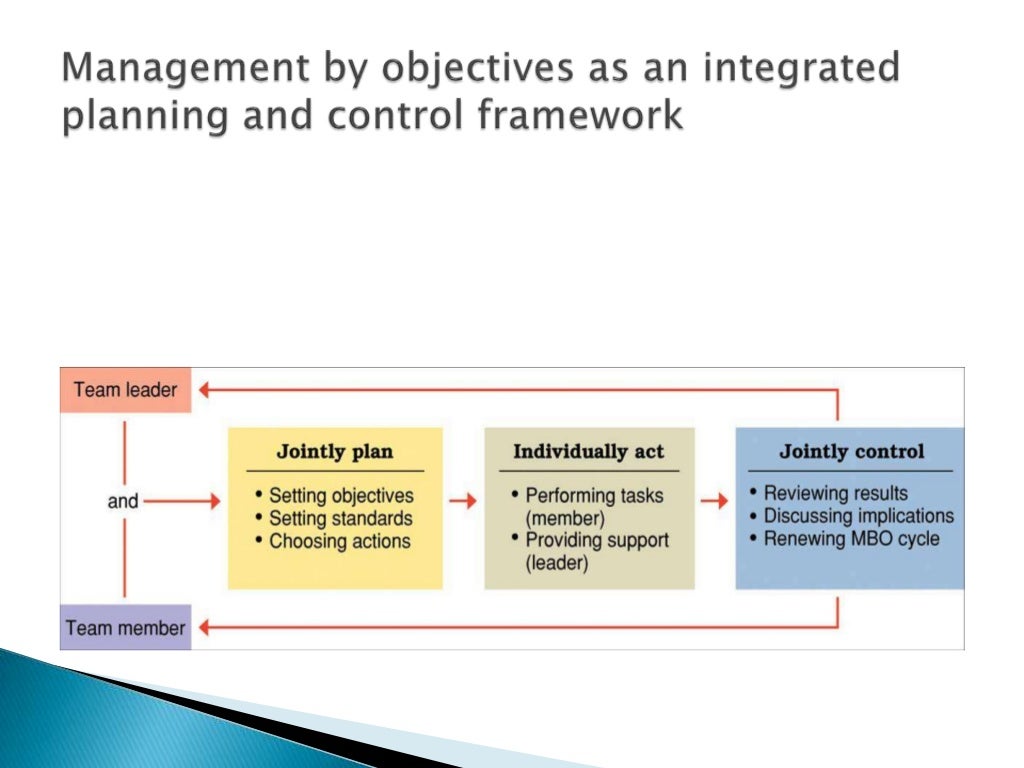 Management by objectives as an integrated planning and control framework

Team leader

and

Team member

Jointly plan
• Setting objectives
• Setting standards
• Choosing actions

Individually act
• Performing tasks (member)
• Providing support (leader)

Jointly control
• Reviewing results
• Discussing implications
• Renewing MBO cycle